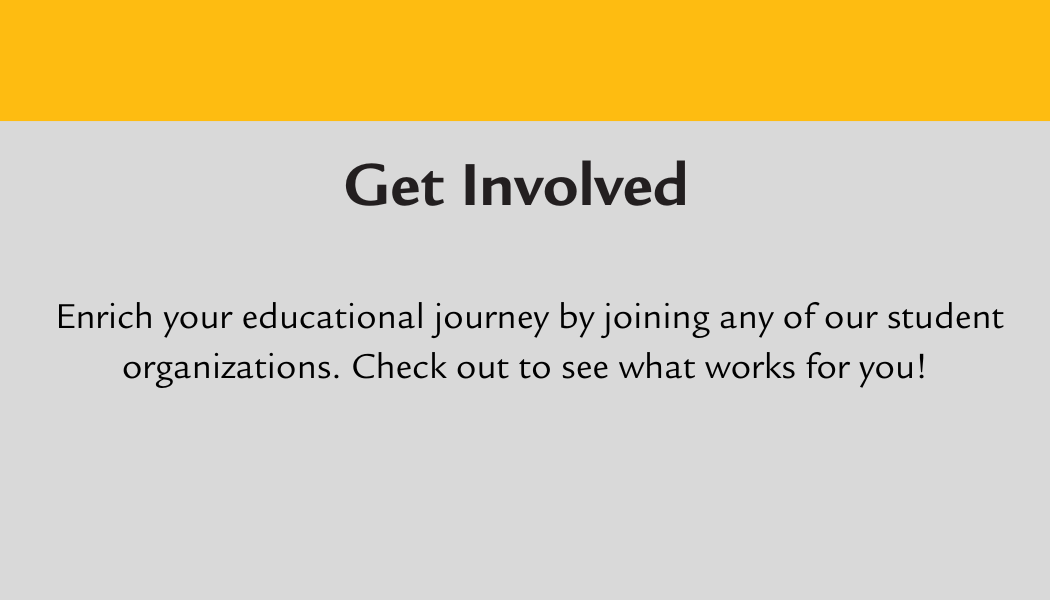 Get Involved

Enrich your educational journey by joining any of our student organizations. Check out to see what works for you!